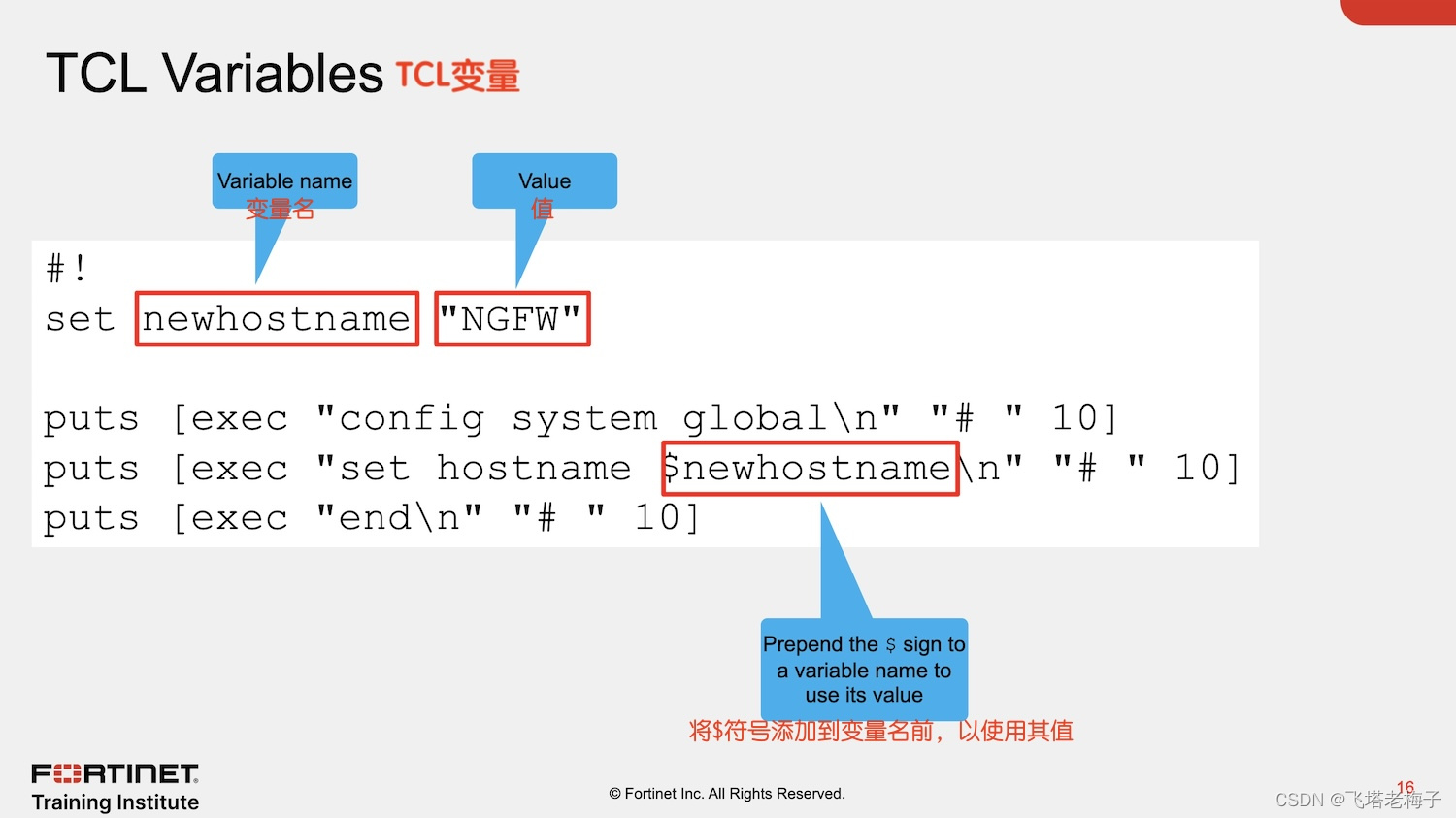 TCL Variables TCL变量

Variable name
变量名

Value
值

#!
set newhostname "NGFW"

puts [exec "config system global\n" "# " 10]
puts [exec "set hostname $newhostname\n" "# " 10]
puts [exec "end\n" "# " 10]

Prepend the $ sign to a variable name to use its value
将$符号添加到变量名前，以使用其值

FORTINET
Training Institute

© Fortinet Inc. All Rights Reserved.

16

CSDN @飞塔老梅子